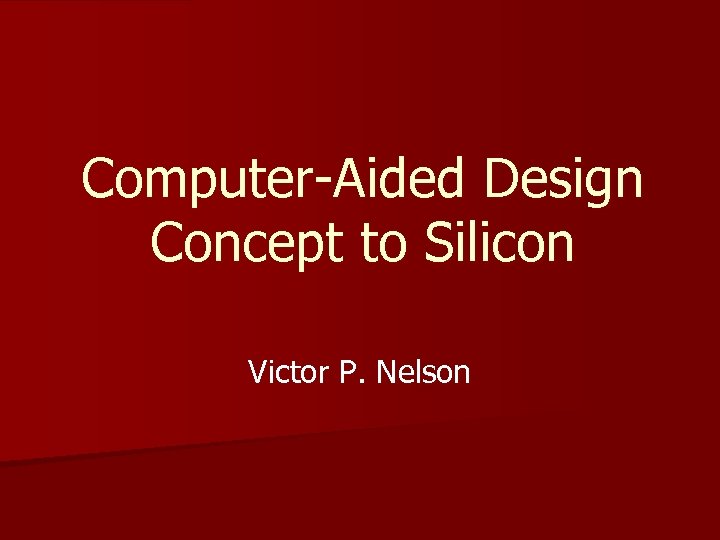 Computer-Aided Design
Concept to Silicon

Victor P. Nelson